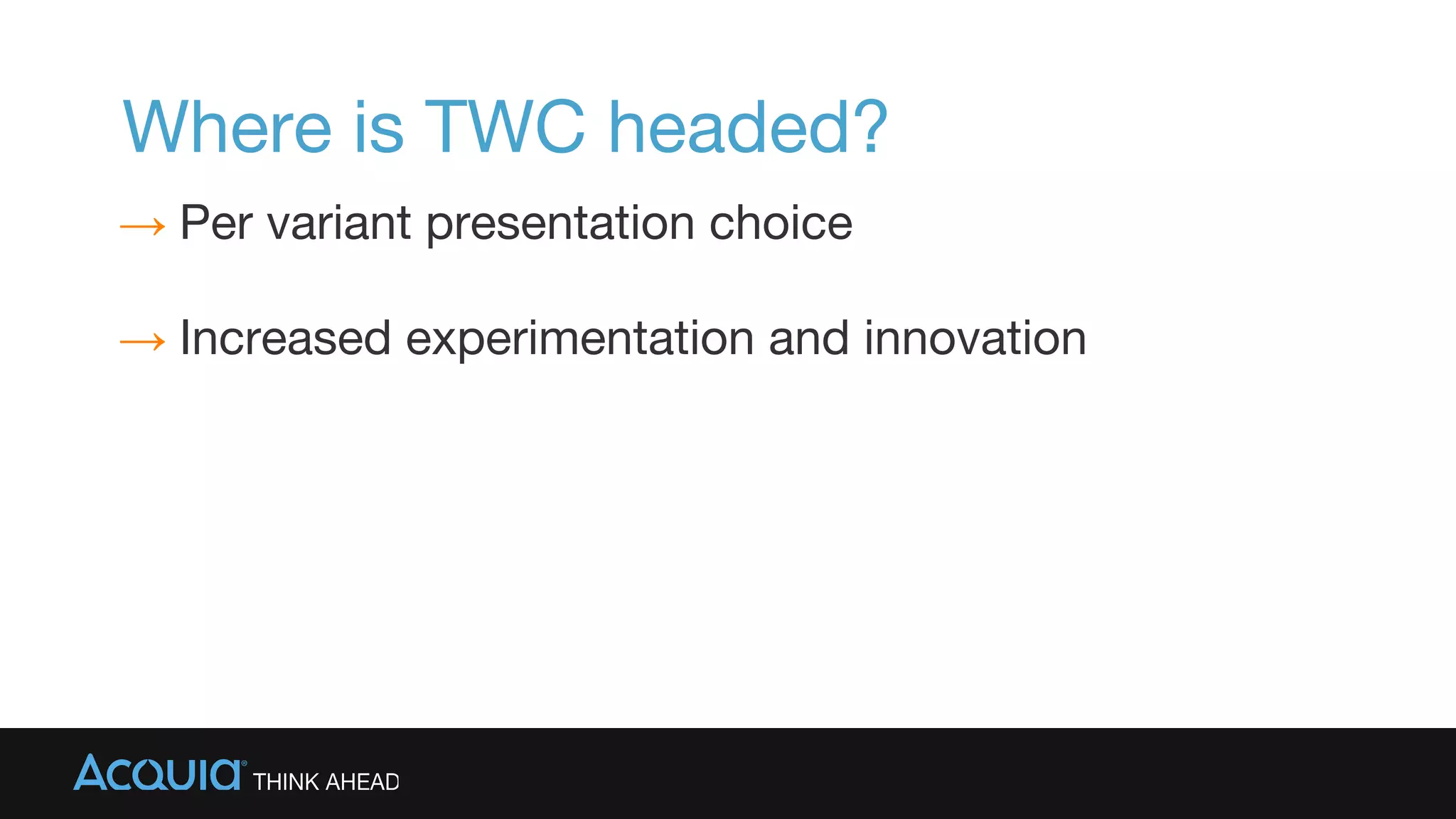 Where is TWC headed?

→ Per variant presentation choice

→ Increased experimentation and innovation

ACQUIA® THINK AHEAD